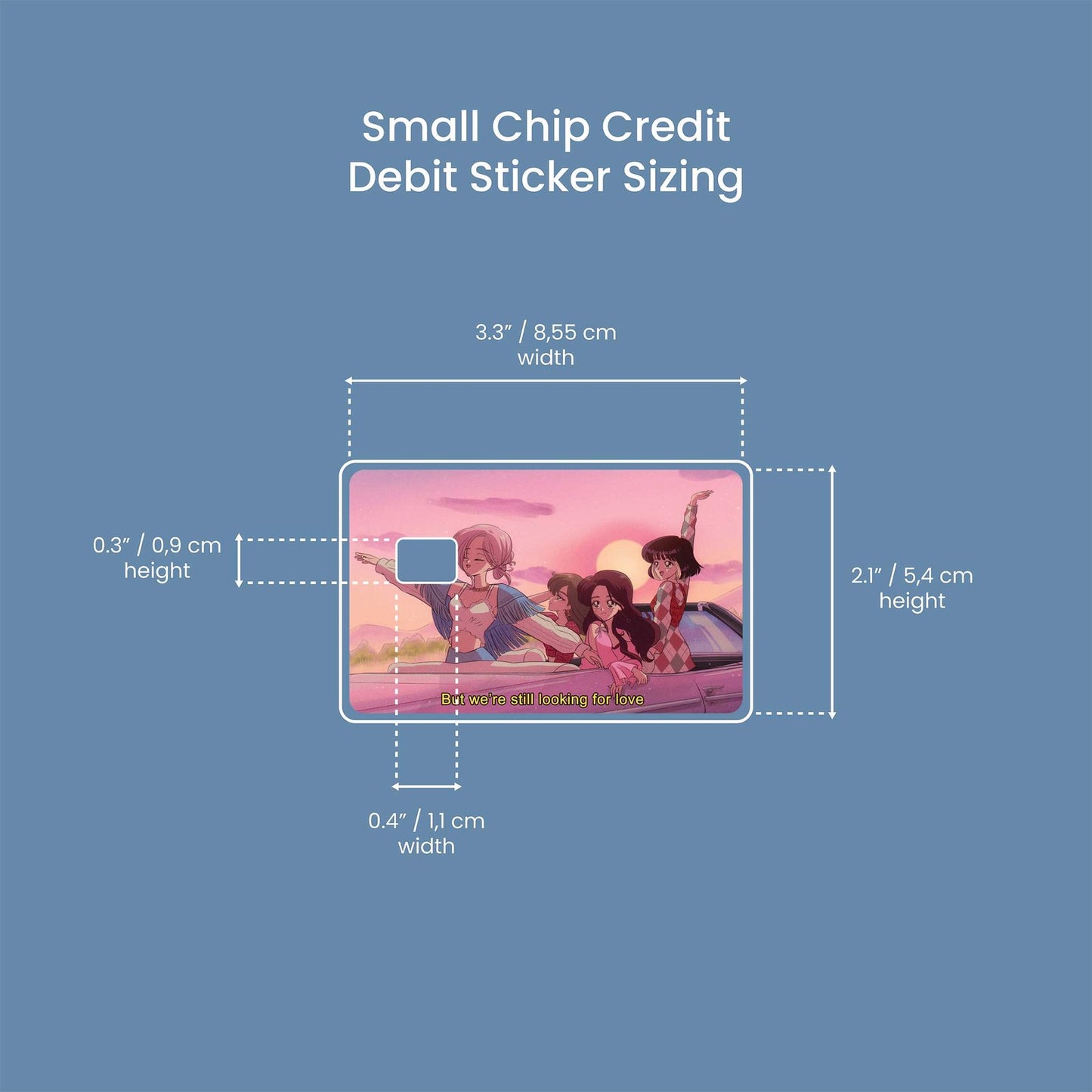 Small Chip Credit
Debit Sticker Sizing

3.3″ / 8,55 cm
width

0.3″ / 0,9 cm
height

2.1″ / 5,4 cm
height

But we're still looking for love

0.4″ / 1,1 cm
width